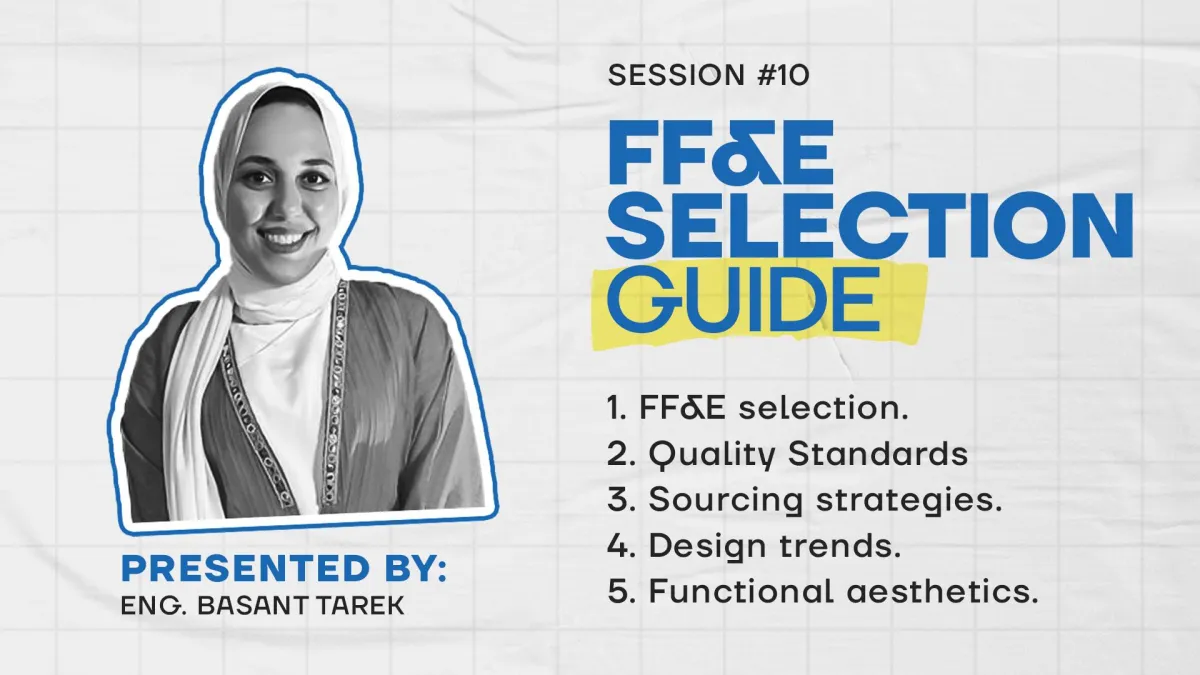 SESSION #10

FF&E SELECTION GUIDE

1. FF&E selection.
2. Quality Standards
3. Sourcing strategies.
4. Design trends.
5. Functional aesthetics.

PRESENTED BY:
ENG. BASANT TAREK